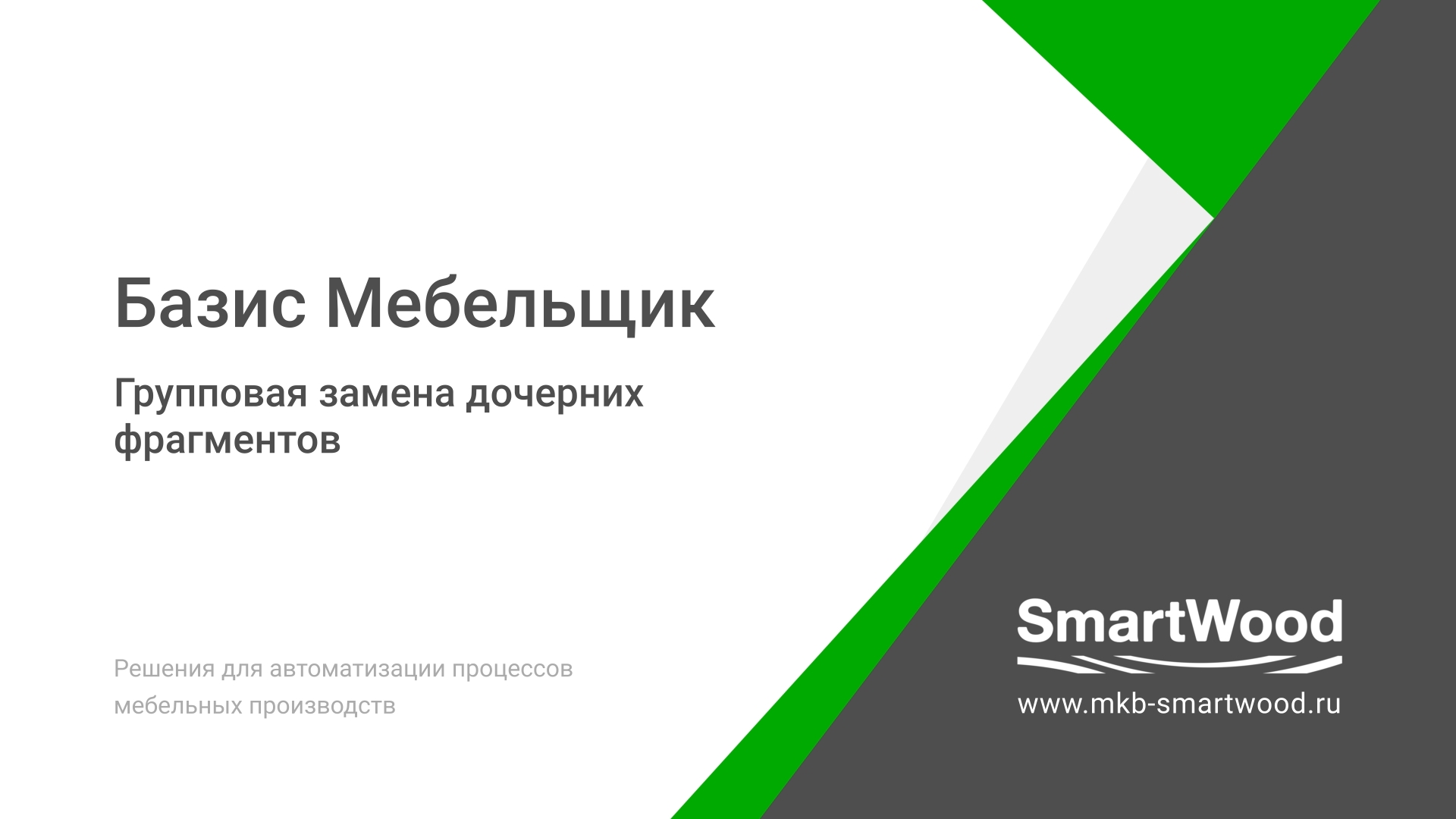 Базис Мебельщик

Групповая замена дочерних фрагментов

Решения для автоматизации процессов мебельных производств

SmartWood

www.mkb-smartwood.ru